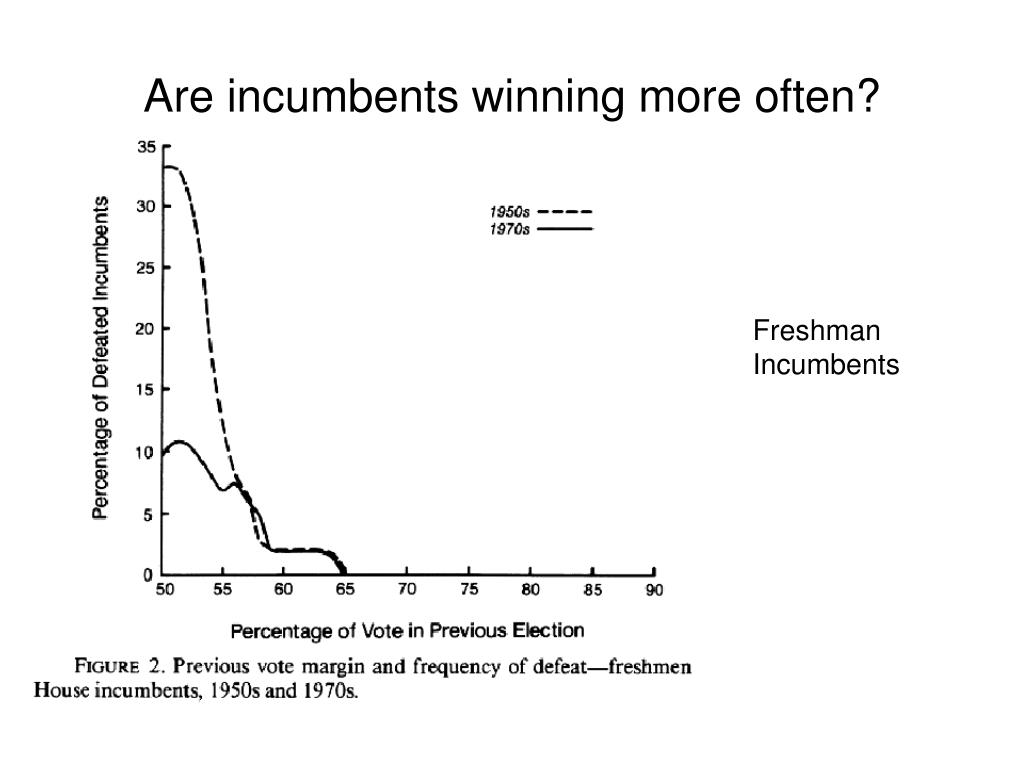 Are incumbents winning more often?

Percentage of Defeated Incumbents

35
30
25
20
15
10
5
0

1950s
1970s

50 55 60 65 70 75 80 85 90

Percentage of Vote in Previous Election

FIGURE 2. Previous vote margin and frequency of defeat—freshmen House incumbents, 1950s and 1970s.

Freshman Incumbents